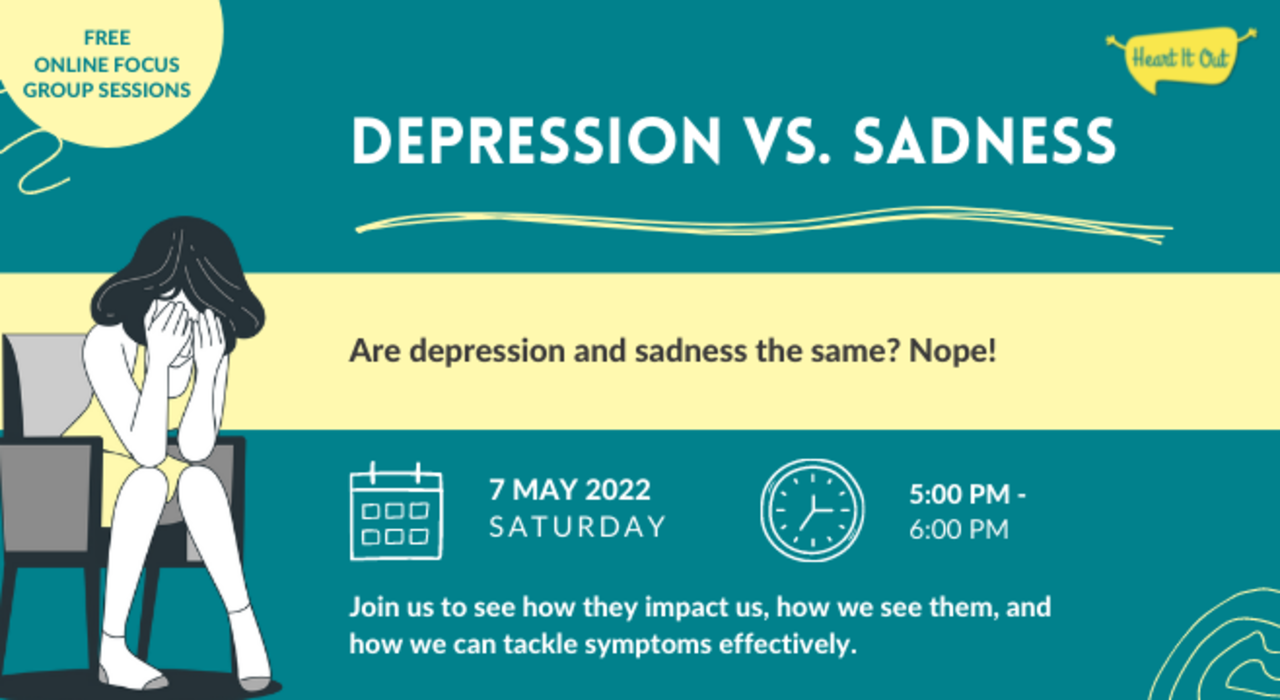 FREE
ONLINE FOCUS
GROUP SESSIONS

Heart It Out

DEPRESSION VS. SADNESS

Are depression and sadness the same? Nope!

7 MAY 2022
SATURDAY

5:00 PM -
6:00 PM

Join us to see how they impact us, how we see them, and how we can tackle symptoms effectively.